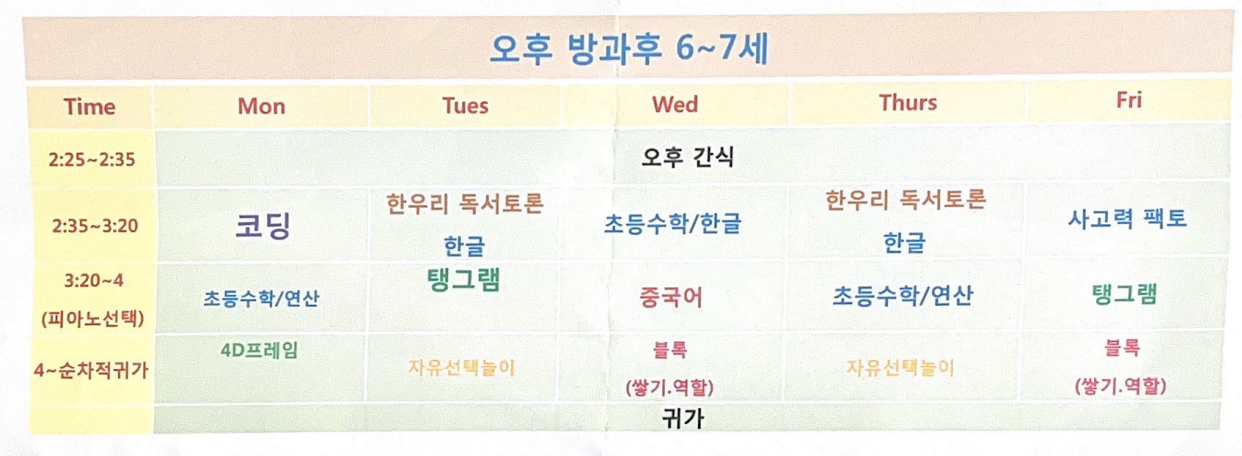 오후 방과후 6~7세

| Time | Mon | Tues | Wed | Thurs | Fri |
|---|---|---|---|---|---|
| 2:25~2:35 | 오후 간식 | | | | |
| 2:35~3:20 | 코딩 | 한우리 독서토론 한글 | 초등수학/한글 | 한우리 독서토론 한글 | 사고력 팩토 |
| 3:20~4 (피아노선택) | 초등수학/연산 | 탱그램 | 중국어 | 초등수학/연산 | 탱그램 |
| 4~순차적귀가 | 4D프레임 | 자유선택놀이 | 블록 (쌓기.역할) | 자유선택놀이 | 블록 (쌓기.역할) |
| | 귀가 | | | | |